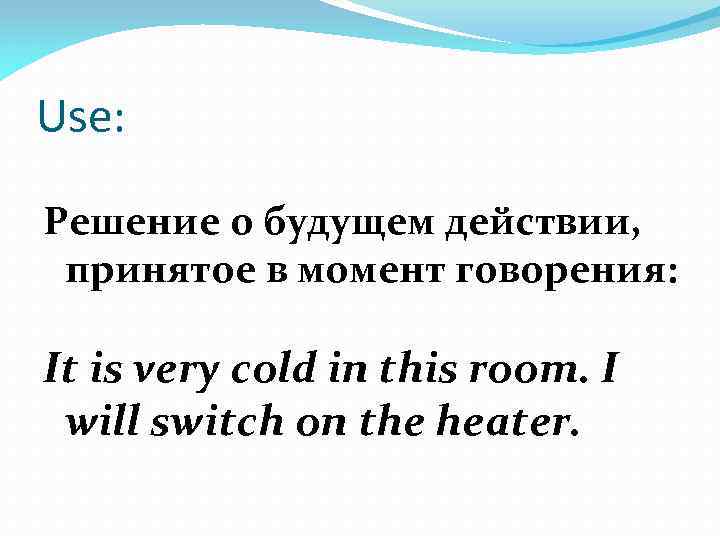 Use:

Решение о будущем действии, принятое в момент говорения:

It is very cold in this room. I will switch on the heater.